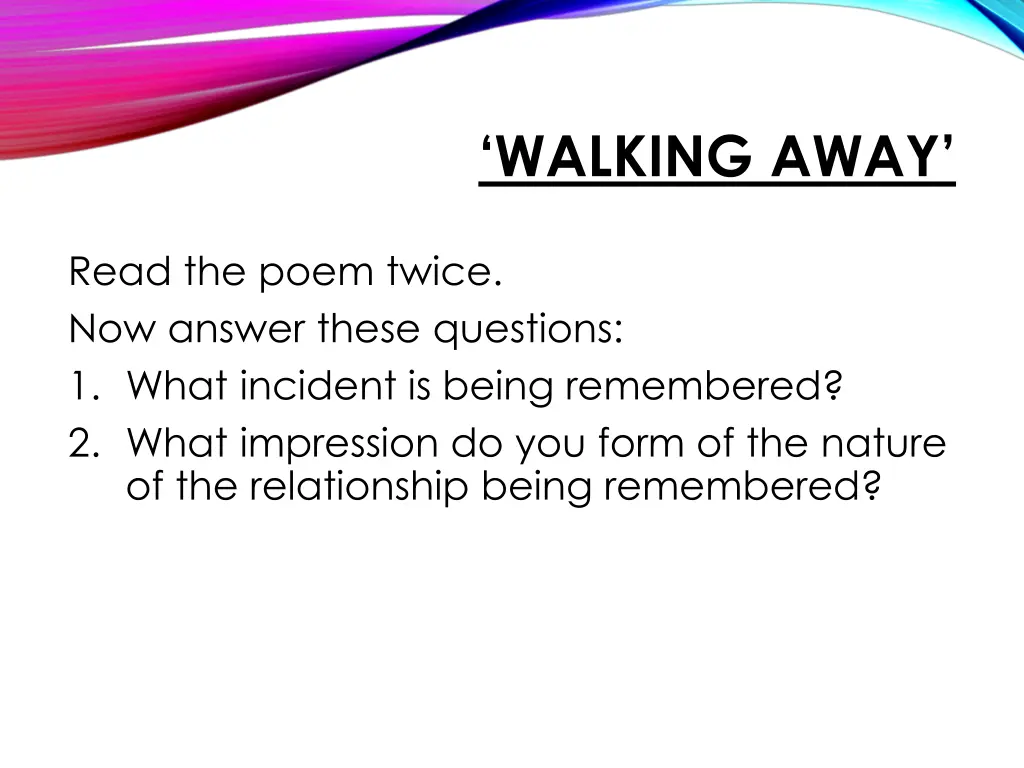 ‘WALKING AWAY’

Read the poem twice.
Now answer these questions:
1. What incident is being remembered?
2. What impression do you form of the nature of the relationship being remembered?